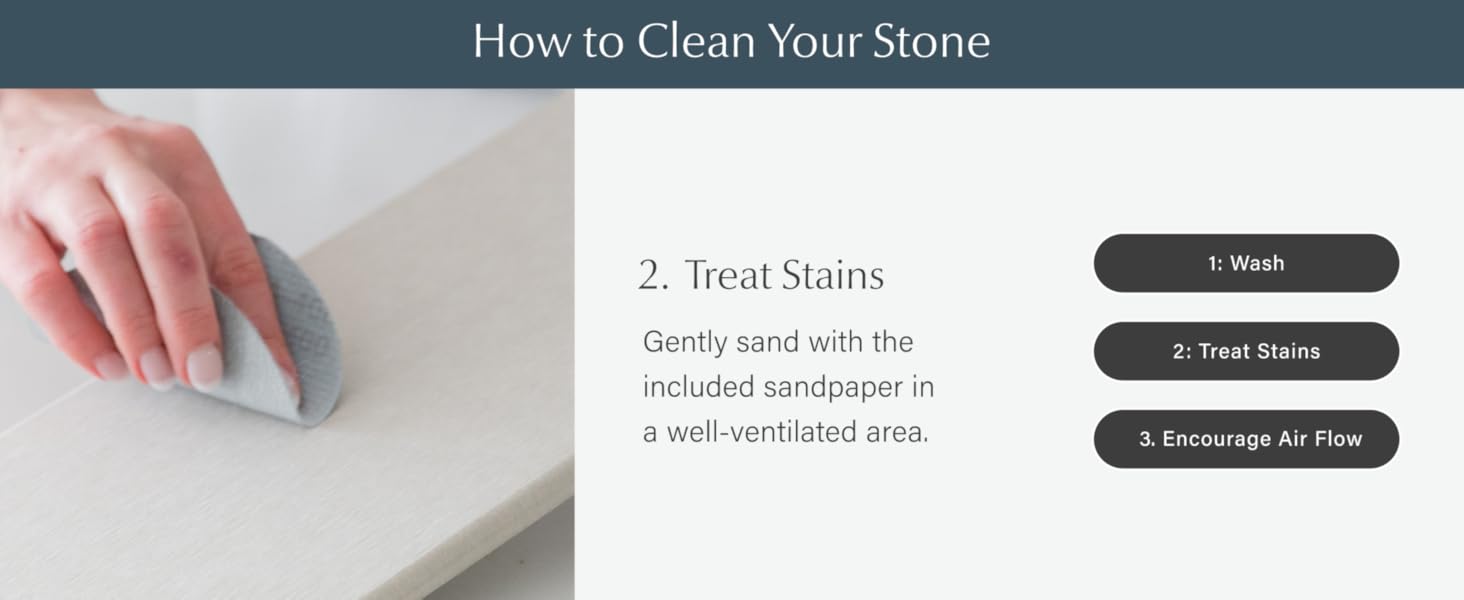 How to Clean Your Stone

2. Treat Stains

Gently sand with the included sandpaper in a well-ventilated area.

1: Wash

2: Treat Stains

3. Encourage Air Flow